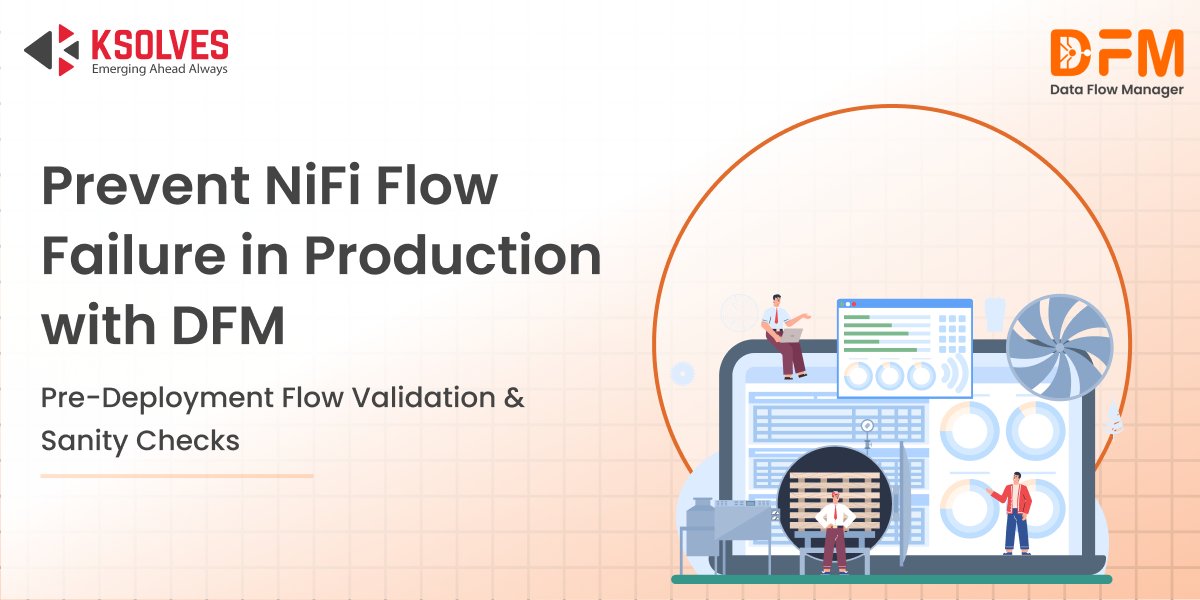 KSOLVES
Emerging Ahead Always

DFM
Data Flow Manager

Prevent NiFi Flow Failure in Production with DFM

Pre-Deployment Flow Validation & Sanity Checks